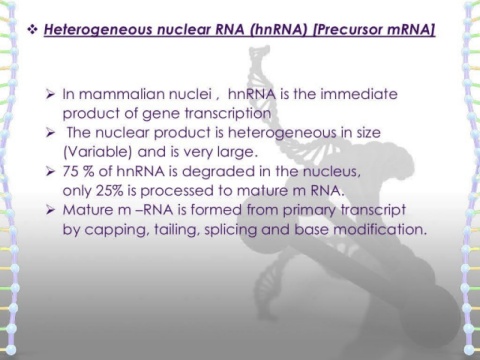 ❖ Heterogeneous nuclear RNA (hnRNA) [Precursor mRNA]

➢ In mammalian nuclei , hnRNA is the immediate product of gene transcription
➢ The nuclear product is heterogeneous in size (Variable) and is very large.
➢ 75 % of hnRNA is degraded in the nucleus, only 25% is processed to mature m RNA.
➢ Mature m –RNA is formed from primary transcript by capping, tailing, splicing and base modification.